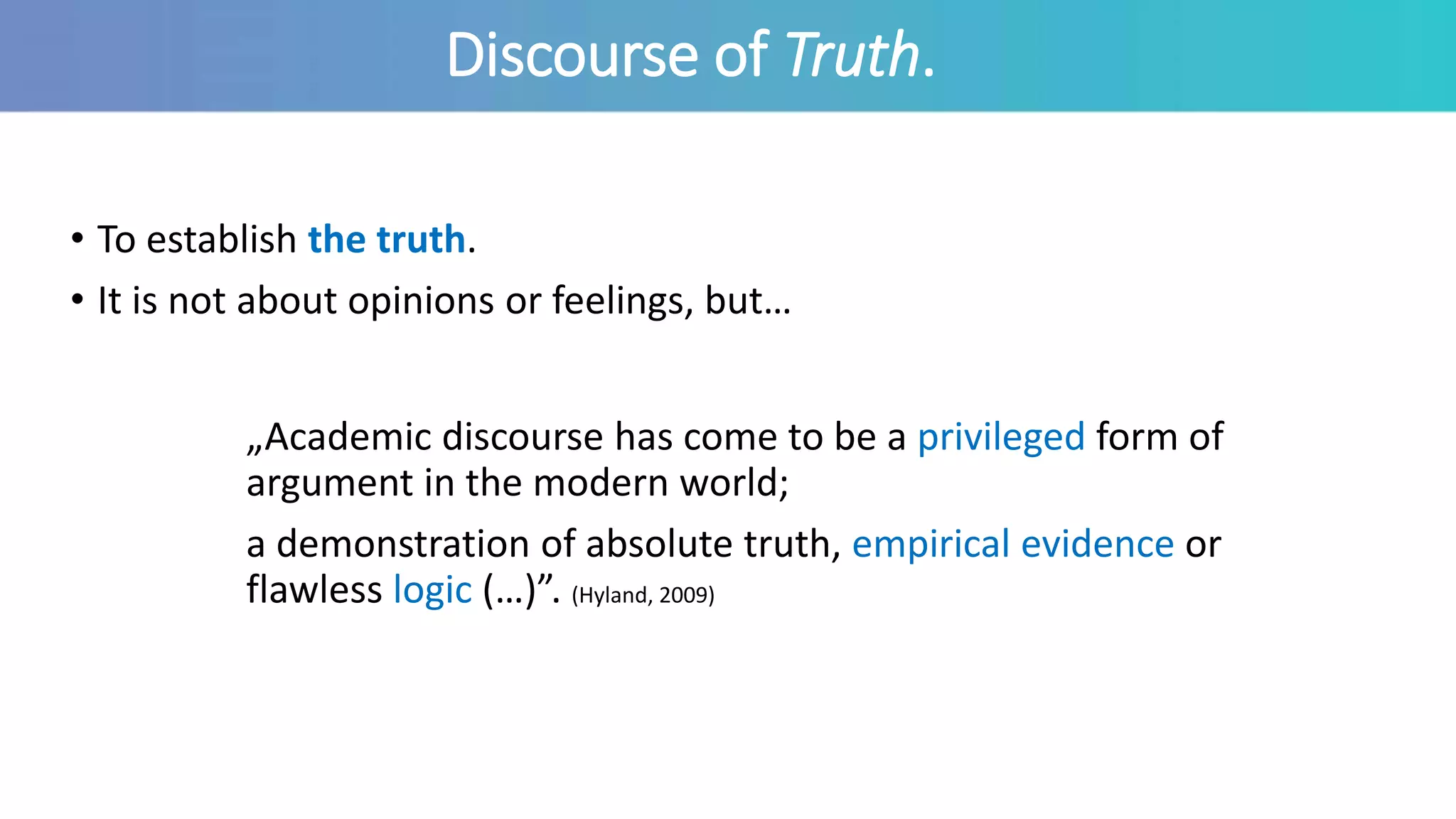 Discourse of Truth.

• To establish the truth.
• It is not about opinions or feelings, but…

„Academic discourse has come to be a privileged form of argument in the modern world;

a demonstration of absolute truth, empirical evidence or flawless logic (…)”. (Hyland, 2009)